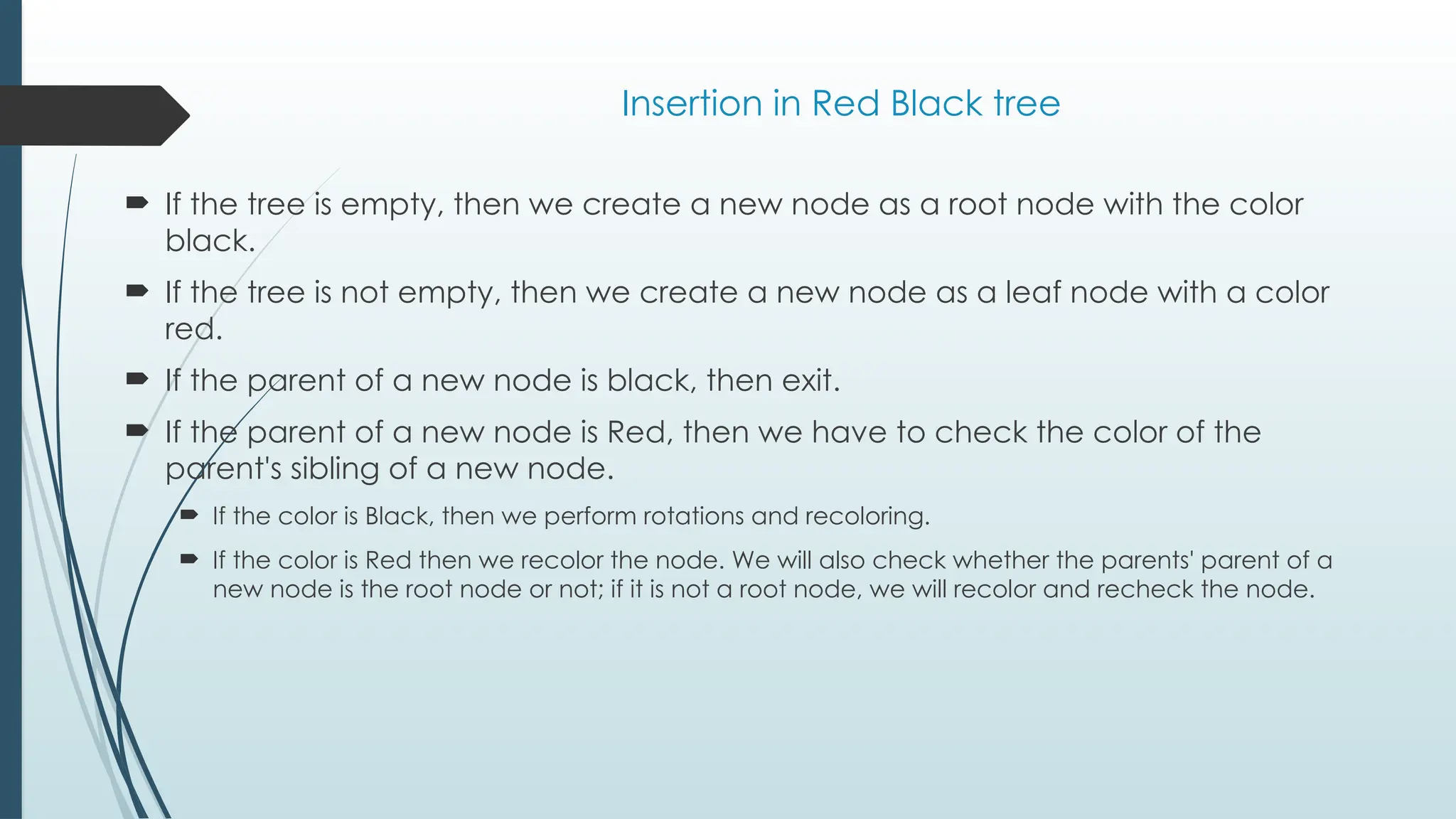 Insertion in Red Black tree

If the tree is empty, then we create a new node as a root node with the color black.

If the tree is not empty, then we create a new node as a leaf node with a color red.

If the parent of a new node is black, then exit.

If the parent of a new node is Red, then we have to check the color of the parent's sibling of a new node.

If the color is Black, then we perform rotations and recoloring.

If the color is Red then we recolor the node. We will also check whether the parents' parent of a new node is the root node or not; if it is not a root node, we will recolor and recheck the node.